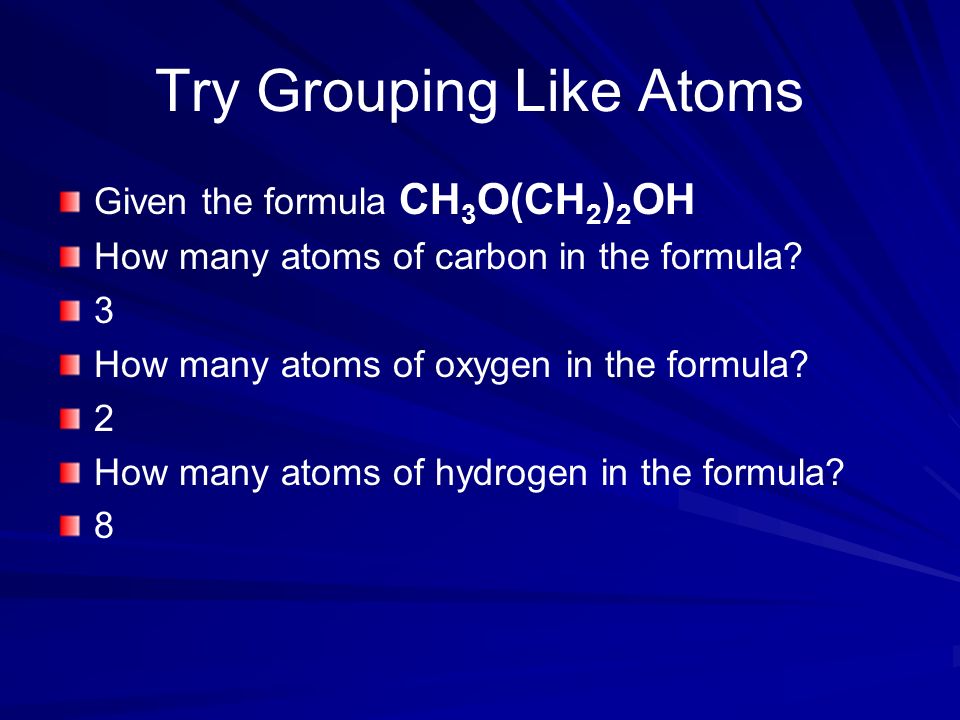 Try Grouping Like Atoms

Given the formula $CH_3O(CH_2)_2OH$

How many atoms of carbon in the formula?

3

How many atoms of oxygen in the formula?

2

How many atoms of hydrogen in the formula?

8